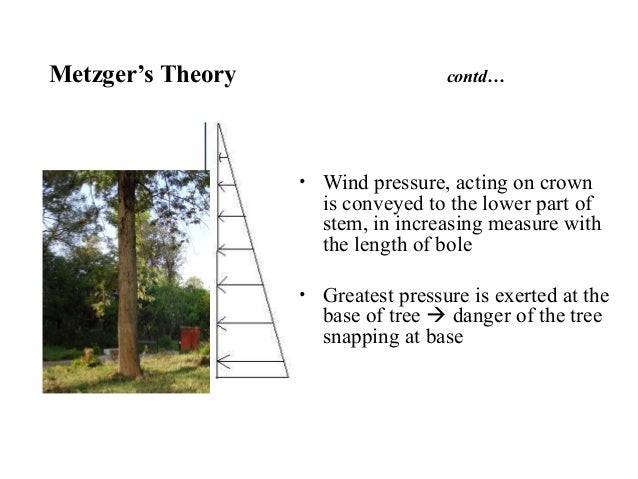 Metzger's Theory

contd…

• Wind pressure, acting on crown is conveyed to the lower part of stem, in increasing measure with the length of bole

• Greatest pressure is exerted at the base of tree → danger of the tree snapping at base